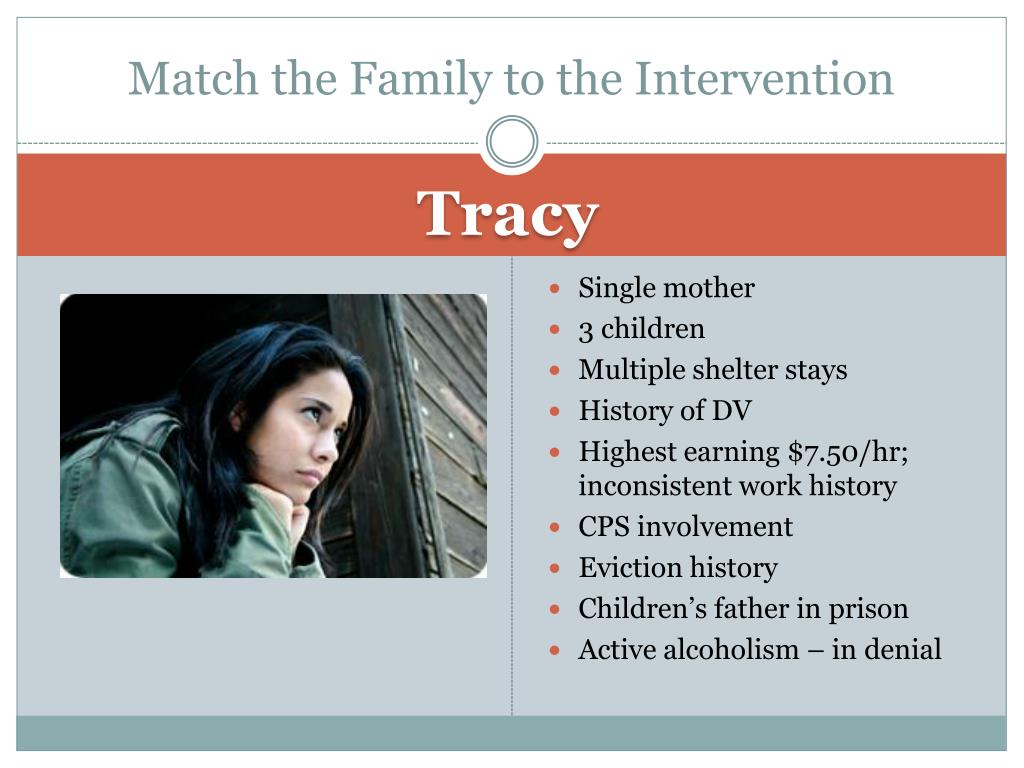 Match the Family to the Intervention

Tracy

- Single mother
- 3 children
- Multiple shelter stays
- History of DV
- Highest earning \$7.50/hr; inconsistent work history
- CPS involvement
- Eviction history
- Children's father in prison
- Active alcoholism – in denial